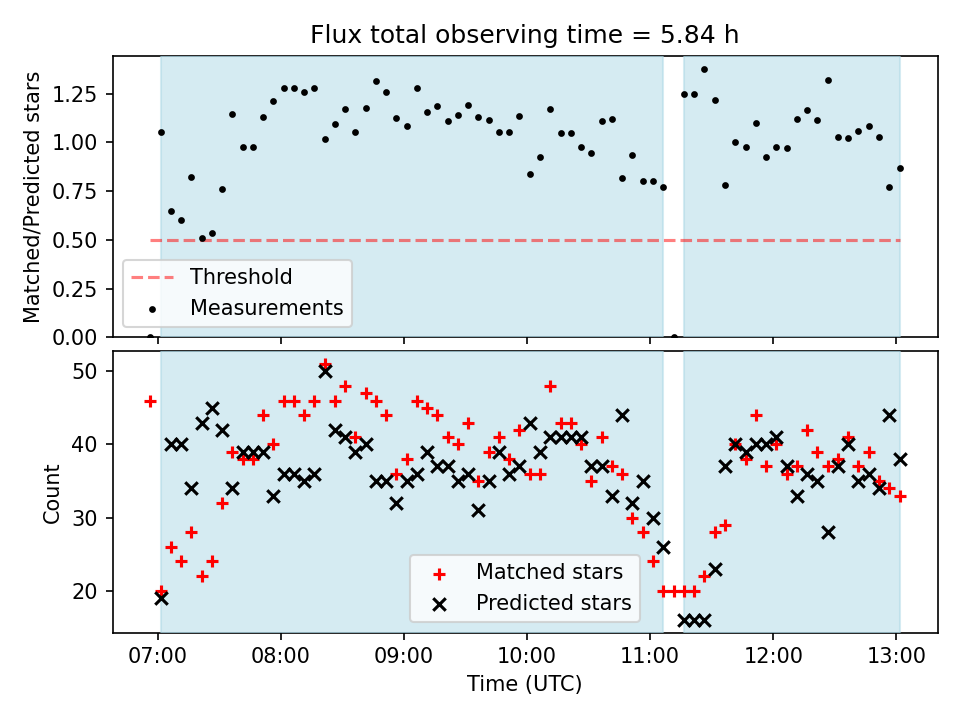 Flux total observing time = 5.84 h

Matched/Predicted stars

1.25
1.00
0.75
0.50
0.25
0.00

Threshold
Measurements

Count

50
40
30
20

Matched stars
Predicted stars

07:00 08:00 09:00 10:00 11:00 12:00 13:00

Time (UTC)